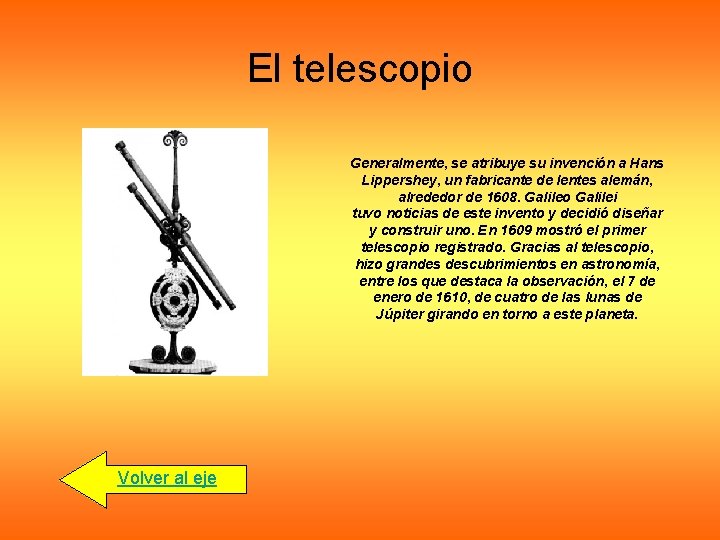 El telescopio

Generalmente, se atribuye su invención a Hans Lippershey, un fabricante de lentes alemán, alrededor de 1608. Galileo Galilei tuvo noticias de este invento y decidió diseñar y construir uno. En 1609 mostró el primer telescopio registrado. Gracias al telescopio, hizo grandes descubrimientos en astronomía, entre los que destaca la observación, el 7 de enero de 1610, de cuatro de las lunas de Júpiter girando en torno a este planeta.

Volver al eje